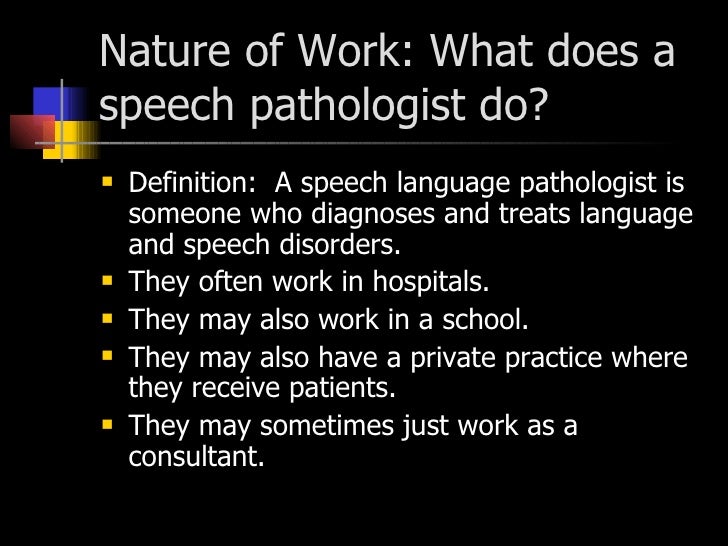 Nature of Work: What does a speech pathologist do?

- Definition:  A speech language pathologist is someone who diagnoses and treats language and speech disorders.
- They often work in hospitals.
- They may also work in a school.
- They may also have a private practice where they receive patients.
- They may sometimes just work as a consultant.